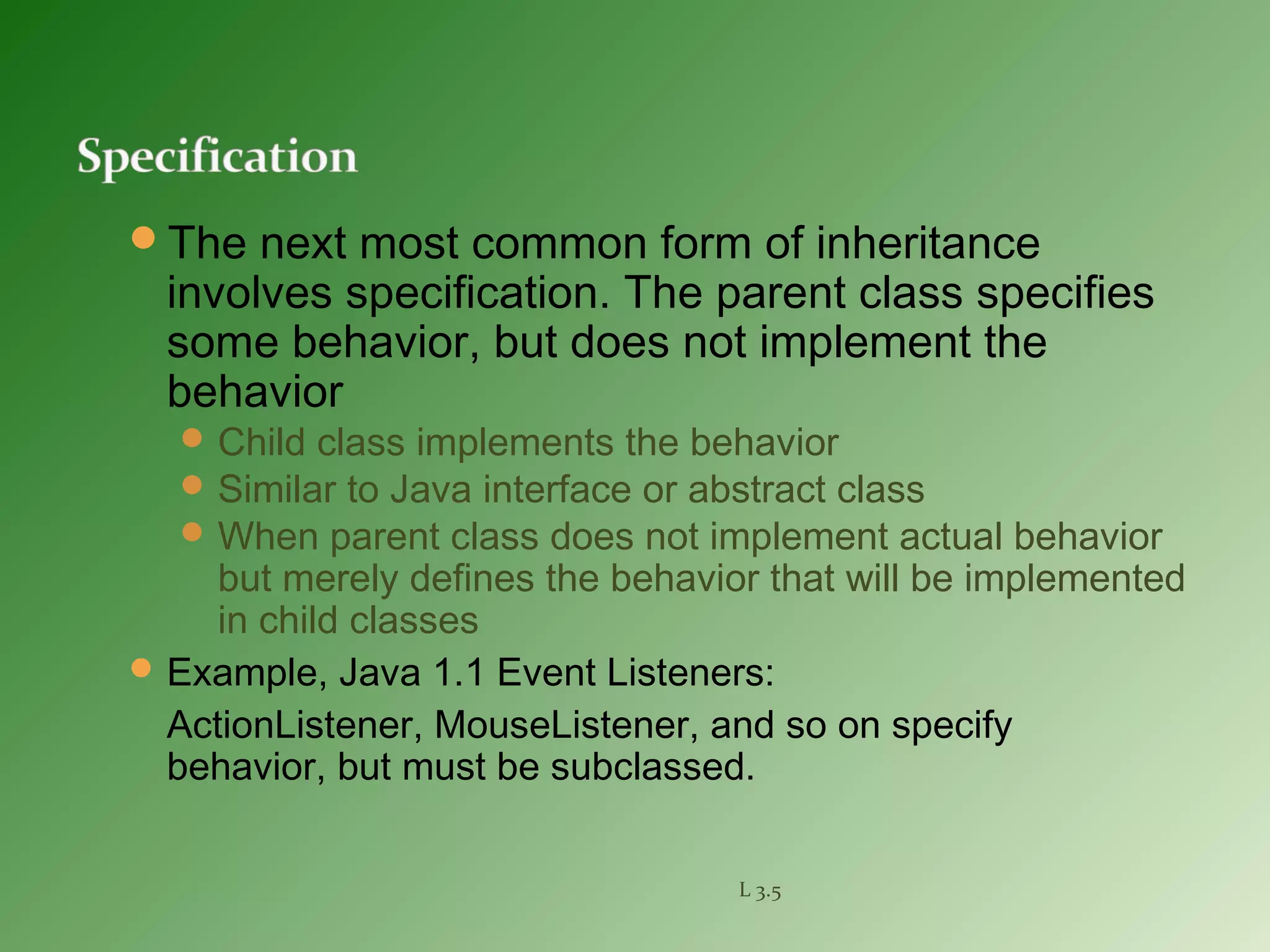 Specification

The next most common form of inheritance involves specification. The parent class specifies some behavior, but does not implement the behavior

Child class implements the behavior

Similar to Java interface or abstract class

When parent class does not implement actual behavior but merely defines the behavior that will be implemented in child classes

Example, Java 1.1 Event Listeners:

ActionListener, MouseListener, and so on specify behavior, but must be subclassed.

L 3.5